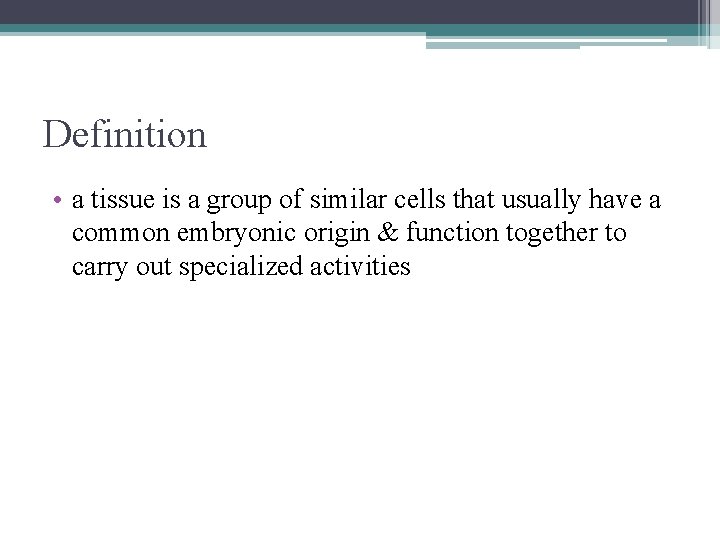 Definition

• a tissue is a group of similar cells that usually have a common embryonic origin & function together to carry out specialized activities